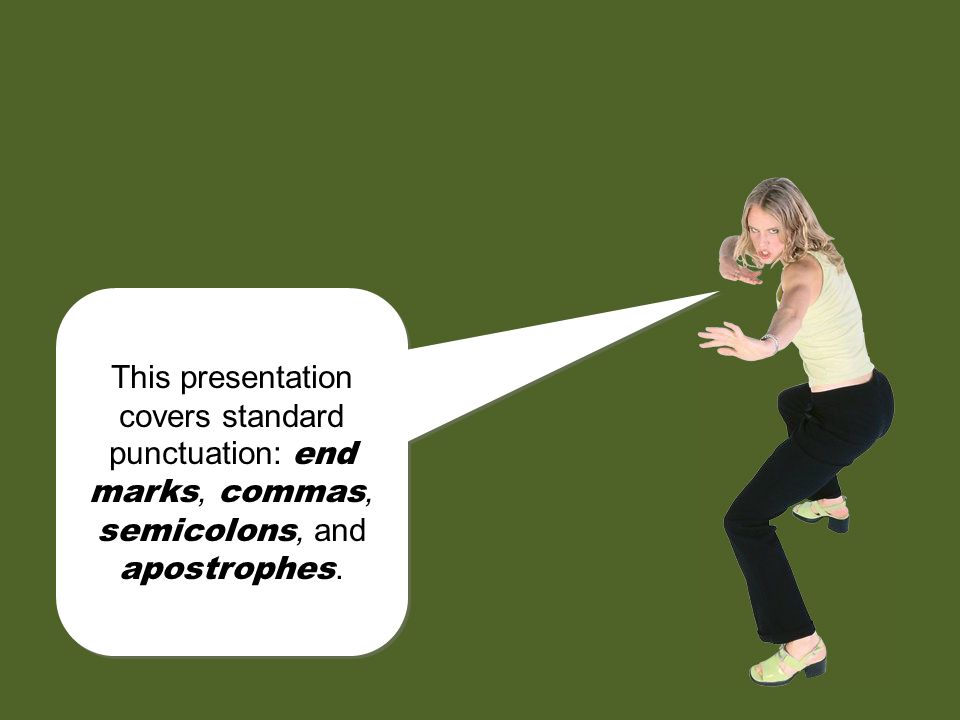 This presentation covers standard punctuation: end marks, commas, semicolons, and apostrophes.